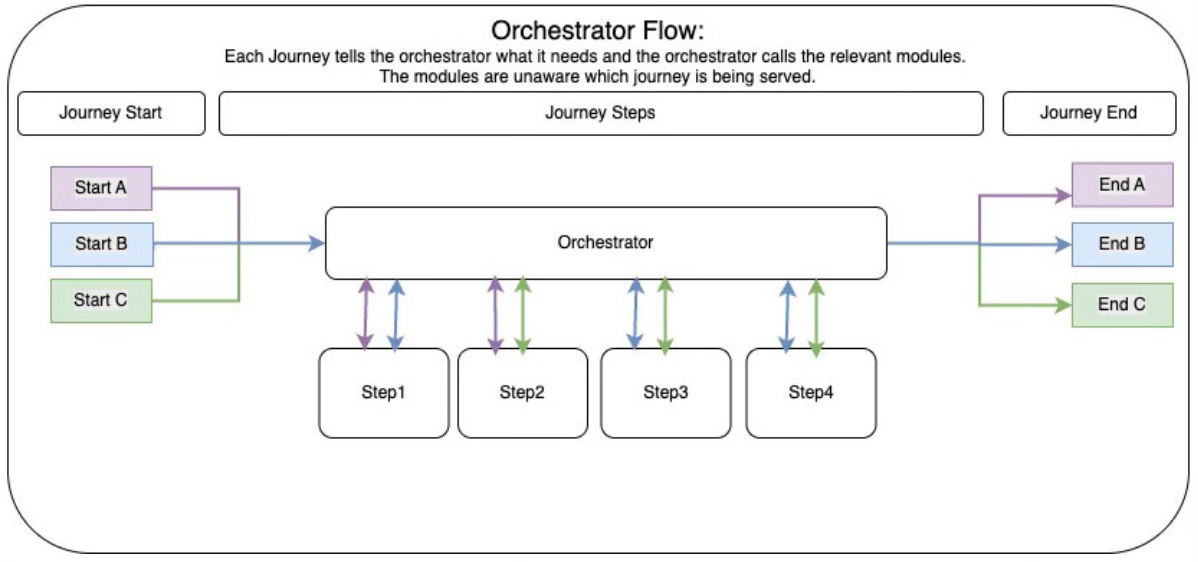 Orchestrator Flow:
Each Journey tells the orchestrator what it needs and the orchestrator calls the relevant modules.
The modules are unaware which journey is being served.

Journey Start

Journey Steps

Journey End

Start A

Start B

Start C

Orchestrator

End A

End B

End C

Step1

Step2

Step3

Step4